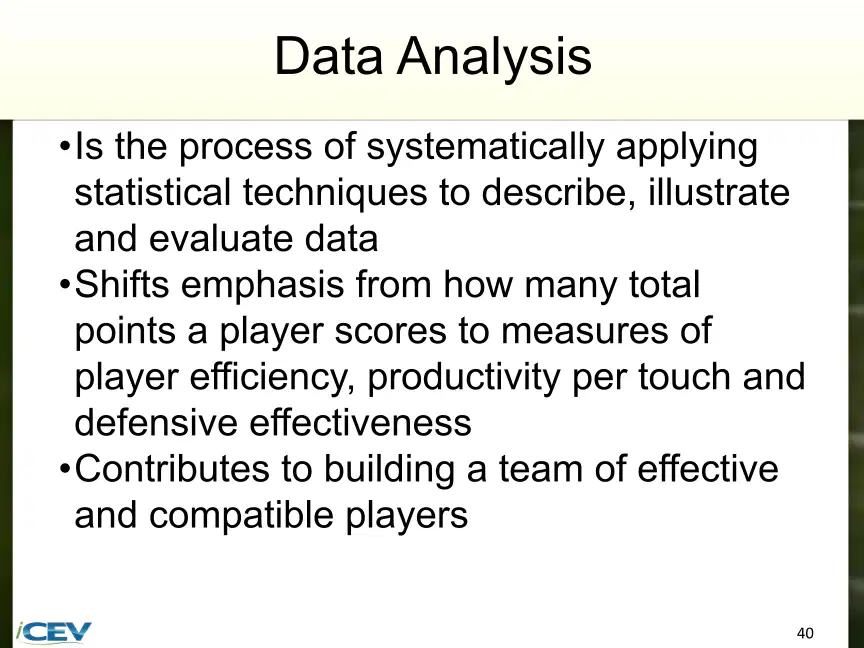 Data Analysis

•Is the process of systematically applying statistical techniques to describe, illustrate and evaluate data
•Shifts emphasis from how many total points a player scores to measures of player efficiency, productivity per touch and defensive effectiveness
•Contributes to building a team of effective and compatible players

iCEV

40